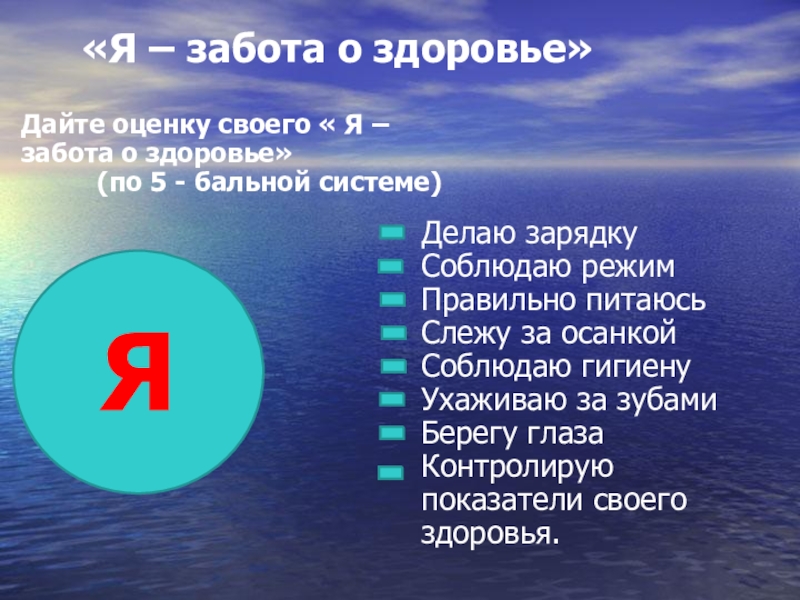 «Я – забота о здоровье»

Дайте оценку своего « Я – забота о здоровье»
(по 5 - бальной системе)

Я

Делаю зарядку
Соблюдаю режим
Правильно питаюсь
Слежу за осанкой
Соблюдаю гигиену
Ухаживаю за зубами
Берегу глаза
Контролирую показатели своего здоровья.